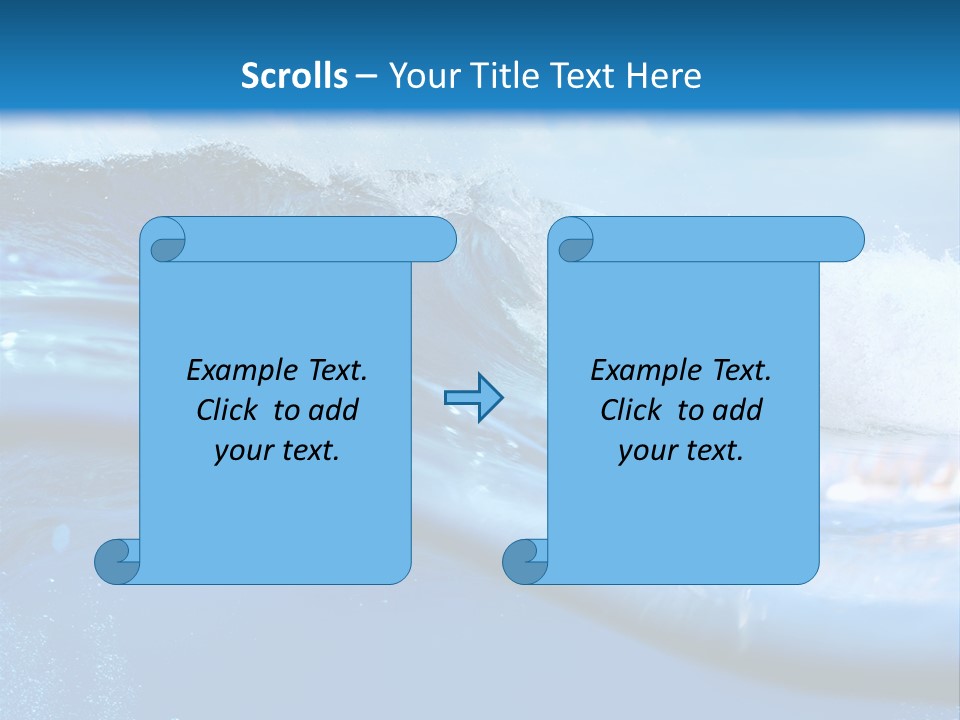 Scrolls – Your Title Text Here

Example Text. Click to add your text.

Example Text. Click to add your text.